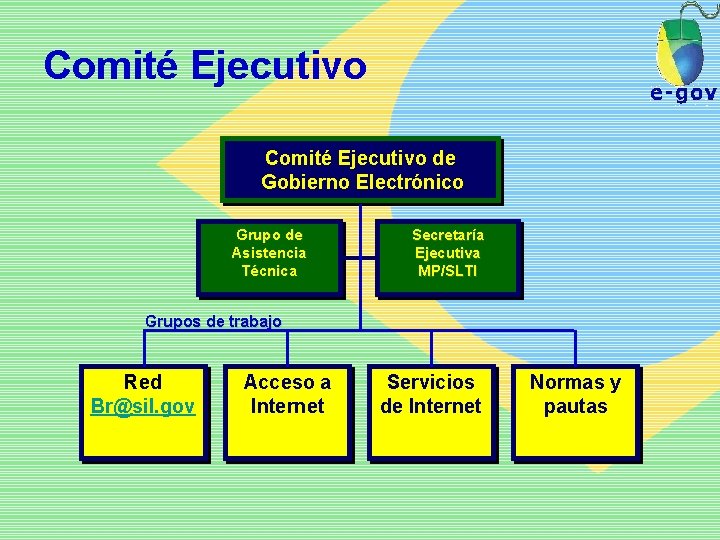 Comité Ejecutivo

e-gov

Comité Ejecutivo de Gobierno Electrónico

Grupo de Asistencia Técnica

Secretaría Ejecutiva MP/SLTI

Grupos de trabajo

Red Br@sil.gov

Acceso a Internet

Servicios de Internet

Normas y pautas